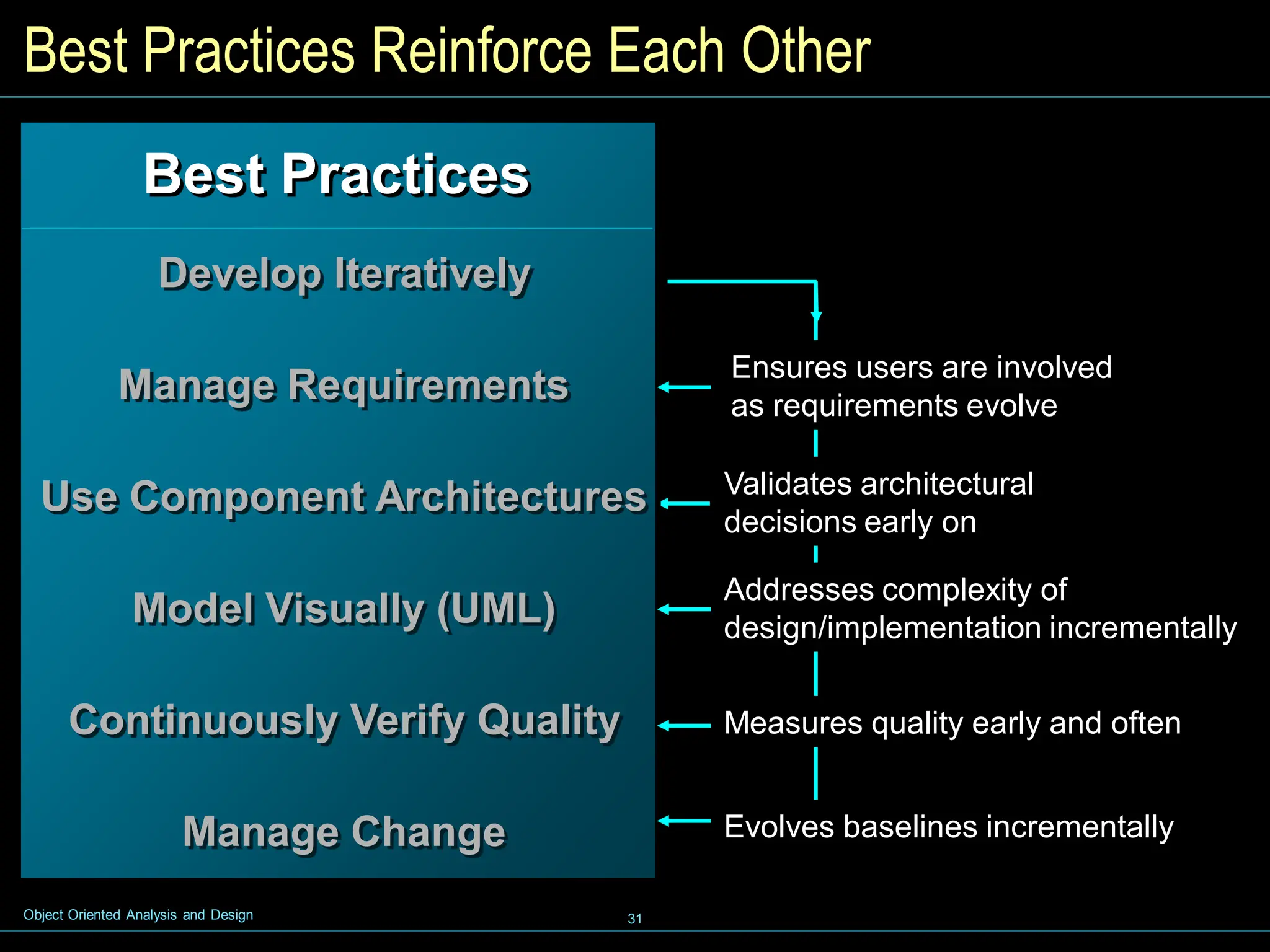 Best Practices Reinforce Each Other

Best Practices

Develop Iteratively

Manage Requirements

Use Component Architectures

Model Visually (UML)

Continuously Verify Quality

Manage Change

Ensures users are involved as requirements evolve

Validates architectural decisions early on

Addresses complexity of design/implementation incrementally

Measures quality early and often

Evolves baselines incrementally

Object Oriented Analysis and Design

31